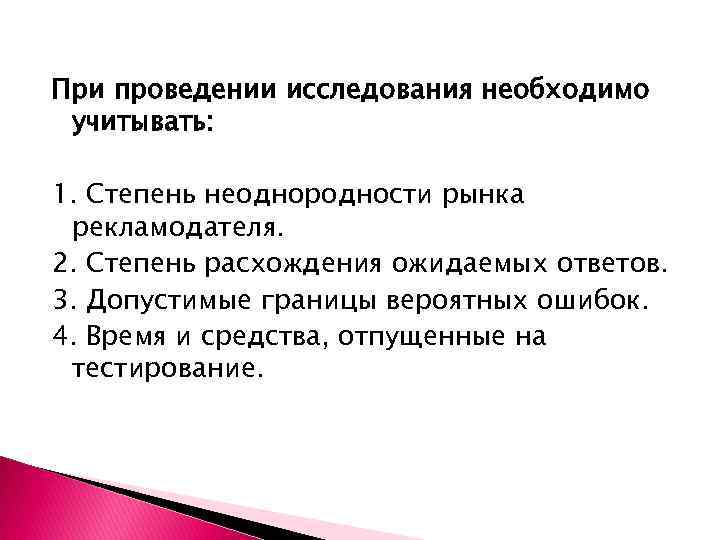 При проведении исследования необходимо учитывать:

1. Степень неоднородности рынка рекламодателя.
2. Степень расхождения ожидаемых ответов.
3. Допустимые границы вероятных ошибок.
4. Время и средства, отпущенные на тестирование.